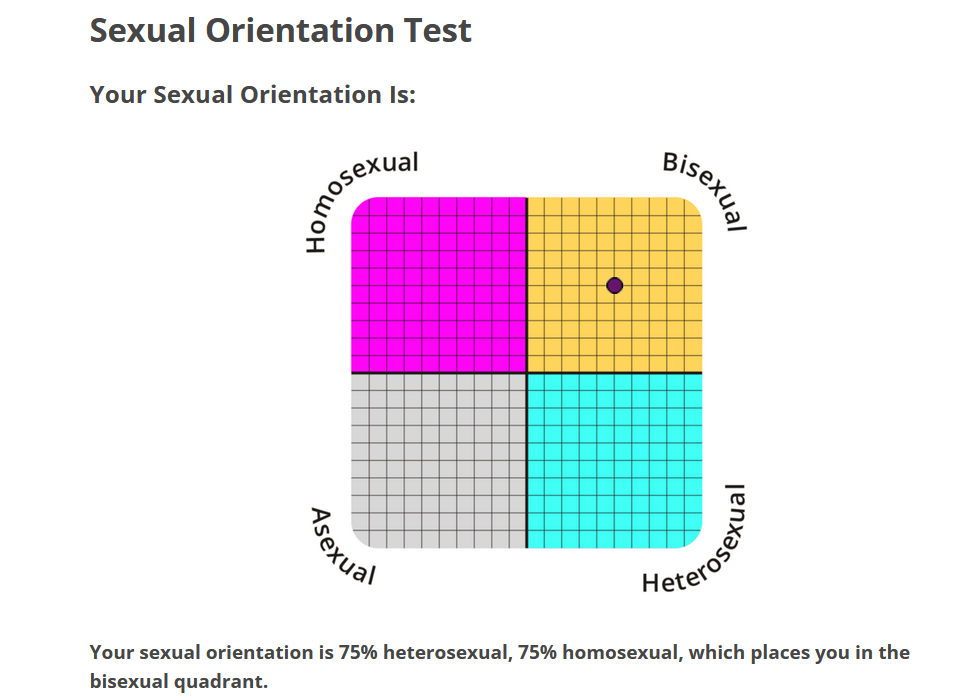 Sexual Orientation Test

Your Sexual Orientation Is:

Homosexual

Bisexual

Asexual

Heterosexual

Your sexual orientation is 75% heterosexual, 75% homosexual, which places you in the bisexual quadrant.